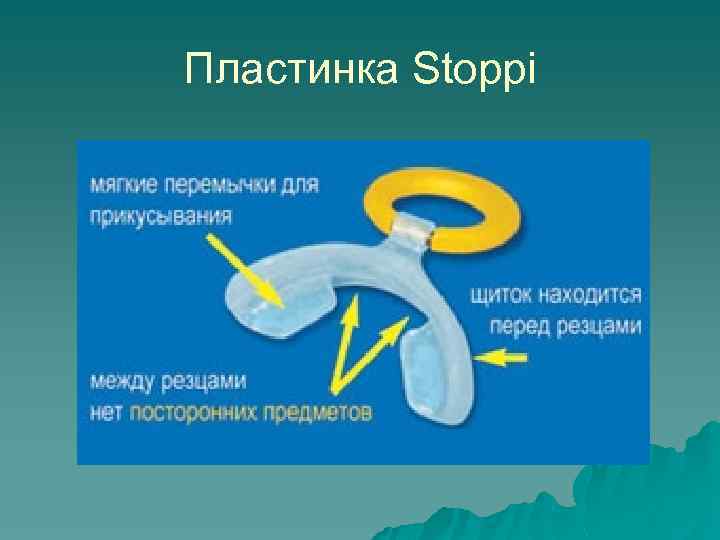 Пластинка Stoppi

мягкие перемычки для прикусывания

щиток находится перед резцами

между резцами нет посторонних предметов